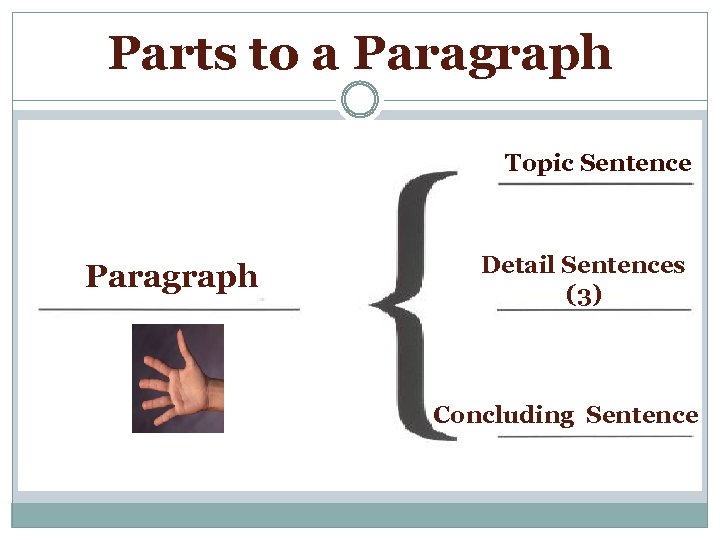 Parts to a Paragraph

Paragraph

Topic Sentence

Detail Sentences (3)

Concluding Sentence